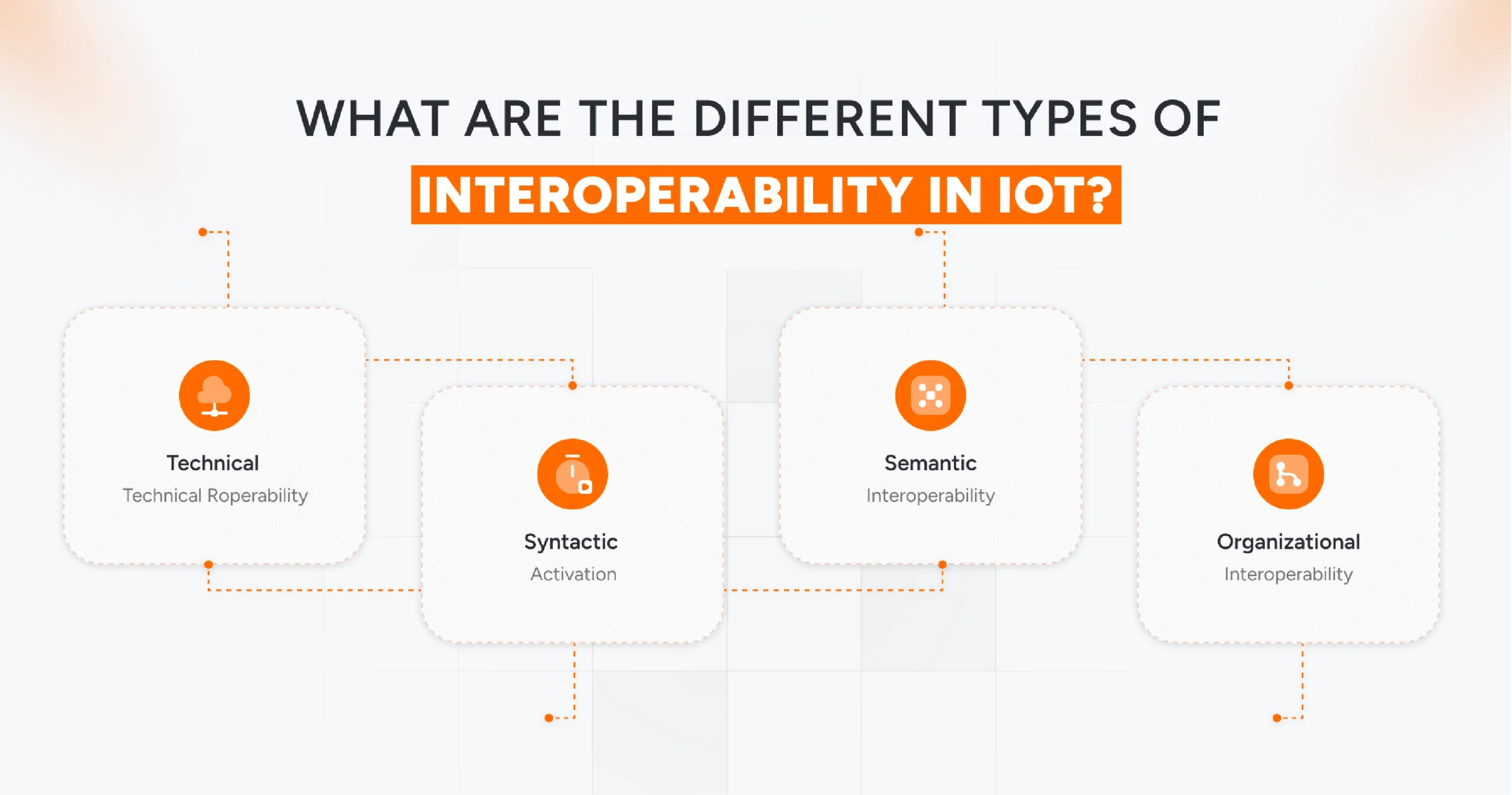 WHAT ARE THE DIFFERENT TYPES OF
INTEROPERABILITY IN IOT?

Technical
Technical Roperability

Syntactic
Activation

Semantic
Interoperability

Organizational
Interoperability